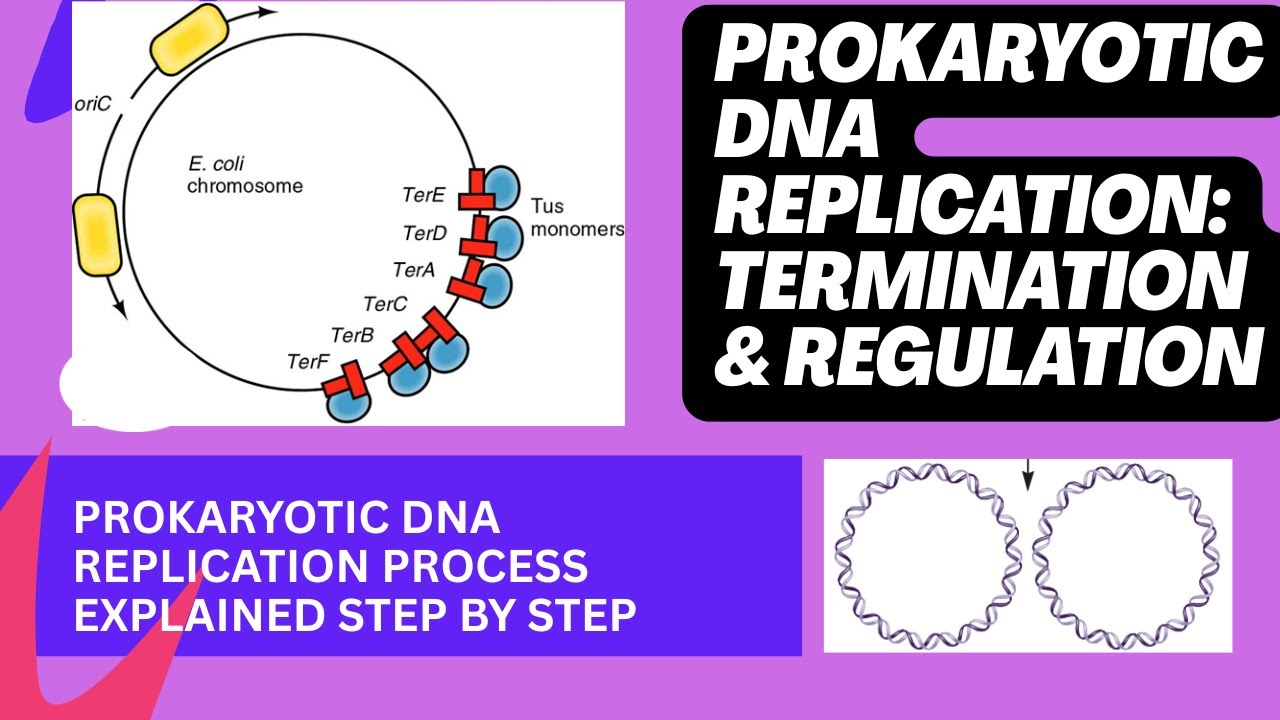 oriC

E. coli chromosome

TerE

TerD

TerA

TerC

TerB

TerF

Tus monomers

PROKARYOTIC DNA REPLICATION: TERMINATION & REGULATION

PROKARYOTIC DNA REPLICATION PROCESS EXPLAINED STEP BY STEP